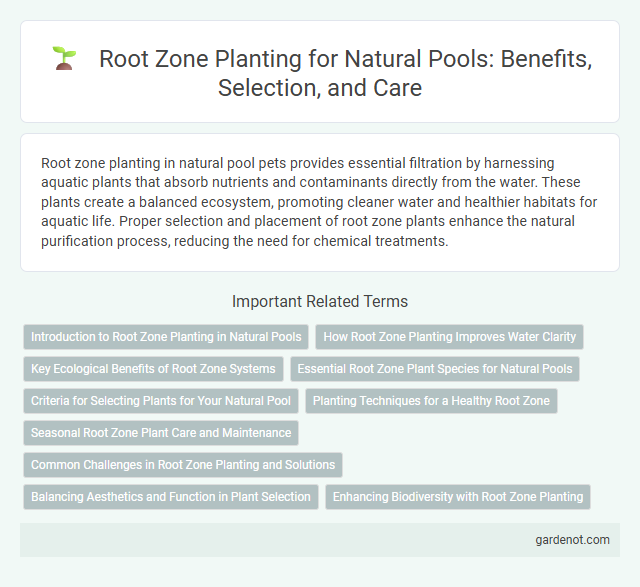 Root Zone Planting for Natural Pools: Benefits, Selection, and Care

Root zone planting in natural pool pets provides essential filtration by harnessing aquatic plants that absorb nutrients and contaminants directly from the water. These plants create a balanced ecosystem, promoting cleaner water and healthier habitats for aquatic life. Proper selection and placement of root zone plants enhance the natural purification process, reducing the need for chemical treatments.

Important Related Terms

Introduction to Root Zone Planting in Natural Pools

How Root Zone Planting Improves Water Clarity

Key Ecological Benefits of Root Zone Systems

Essential Root Zone Plant Species for Natural Pools

Criteria for Selecting Plants for Your Natural Pool

Planting Techniques for a Healthy Root Zone

Seasonal Root Zone Plant Care and Maintenance

Common Challenges in Root Zone Planting and Solutions

Balancing Aesthetics and Function in Plant Selection

Enhancing Biodiversity with Root Zone Planting

gardenot.com